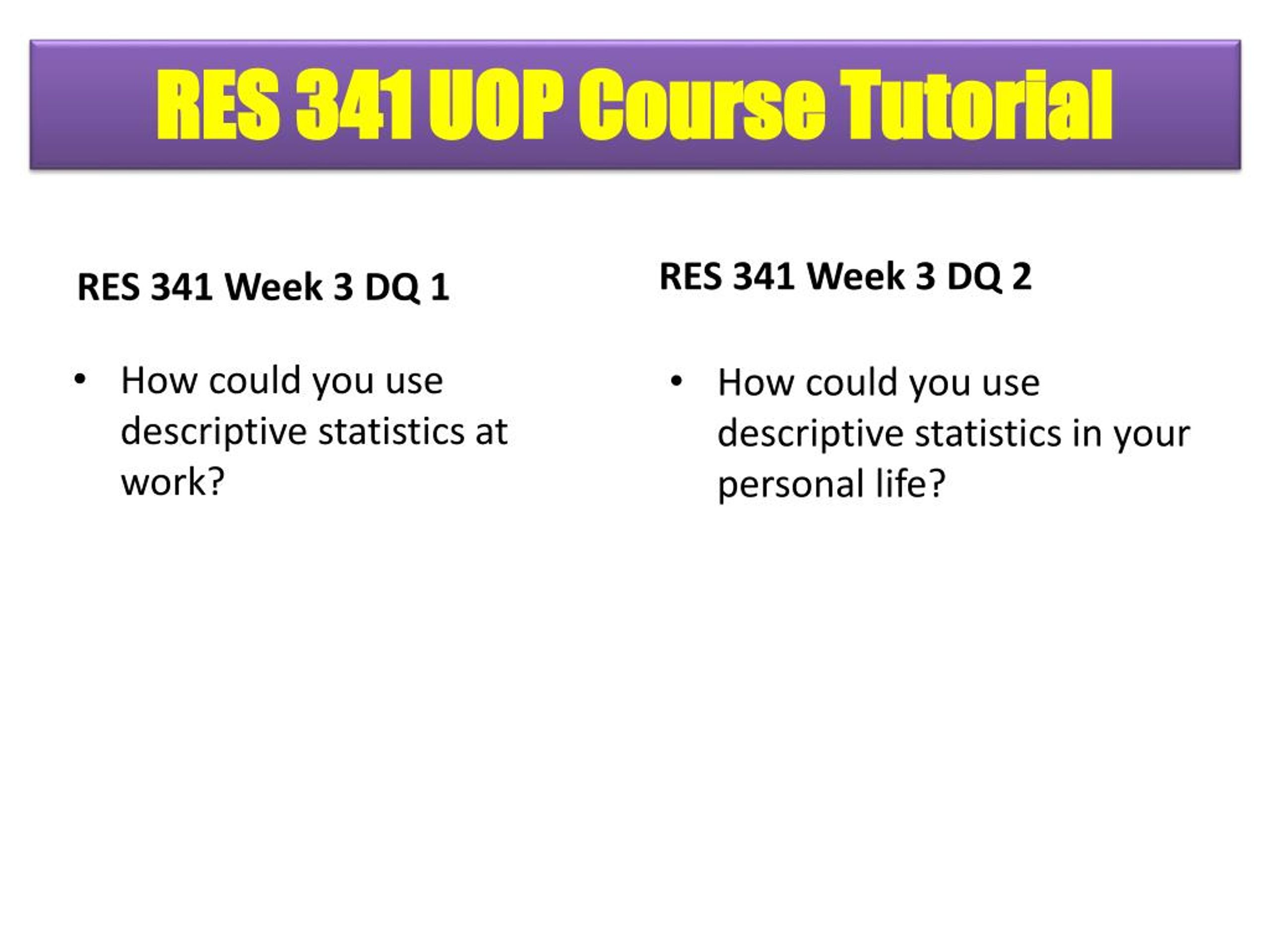 RES 341 UOP Course Tutorial

RES 341 Week 3 DQ 1

• How could you use descriptive statistics at work?

RES 341 Week 3 DQ 2

• How could you use descriptive statistics in your personal life?